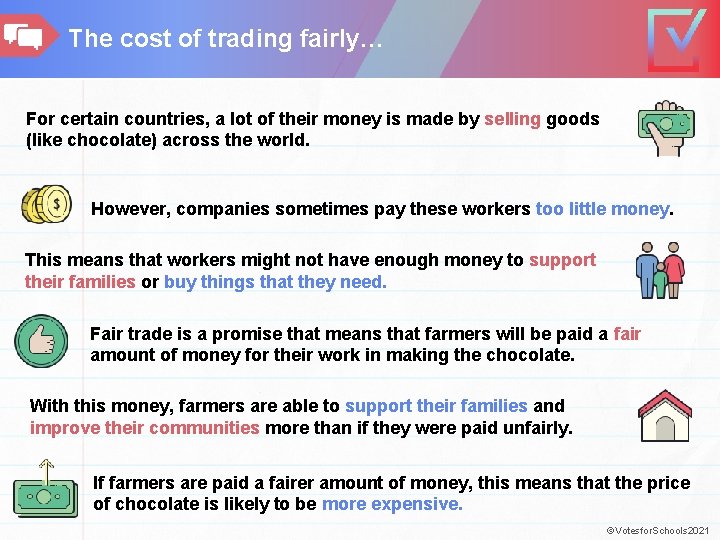 The cost of trading fairly...

For certain countries, a lot of their money is made by selling goods (like chocolate) across the world.

However, companies sometimes pay these workers too little money.

This means that workers might not have enough money to support their families or buy things that they need.

Fair trade is a promise that means that farmers will be paid a fair amount of money for their work in making the chocolate.

With this money, farmers are able to support their families and improve their communities more than if they were paid unfairly.

If farmers are paid a fairer amount of money, this means that the price of chocolate is likely to be more expensive.

©VotesforSchools2021